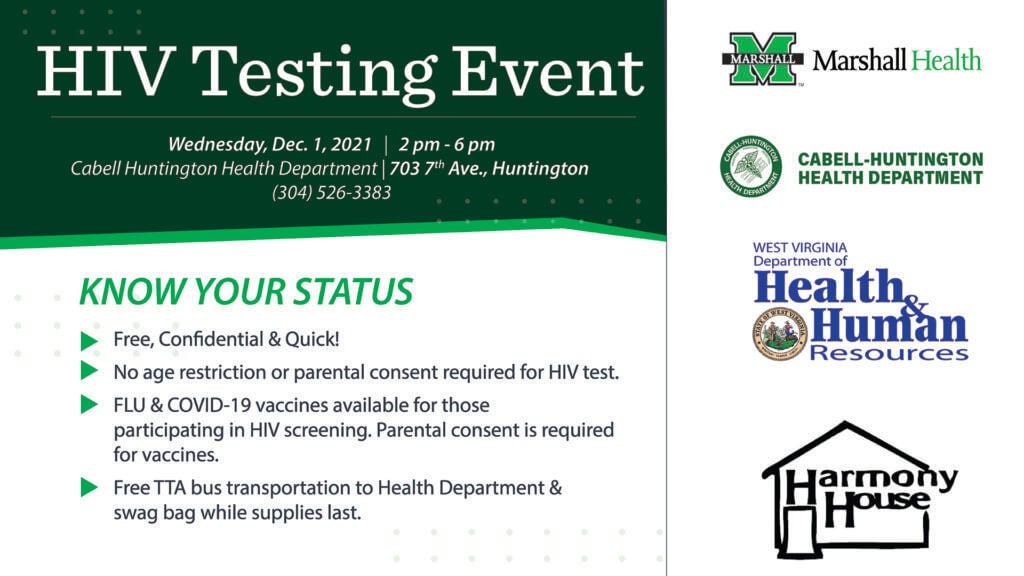 HIV Testing Event

Wednesday, Dec. 1, 2021 | 2 pm - 6 pm
Cabell Huntington Health Department | 703 7$^{th}$ Ave., Huntington
(304) 526-3383

KNOW YOUR STATUS

Free, Confidential & Quick!

No age restriction or parental consent required for HIV test.

FLU & COVID-19 vaccines available for those participating in HIV screening. Parental consent is required for vaccines.

Free TTA bus transportation to Health Department & swag bag while supplies last.

MARSHALL Marshall Health

CABELL-HUNTINGTON HEALTH DEPARTMENT

CABELL-HUNTINGTON HEALTH DEPARTMENT

WEST VIRGINIA Department of Health & Human Resources

STATE OF WEST VIRGINIA

Harmony House